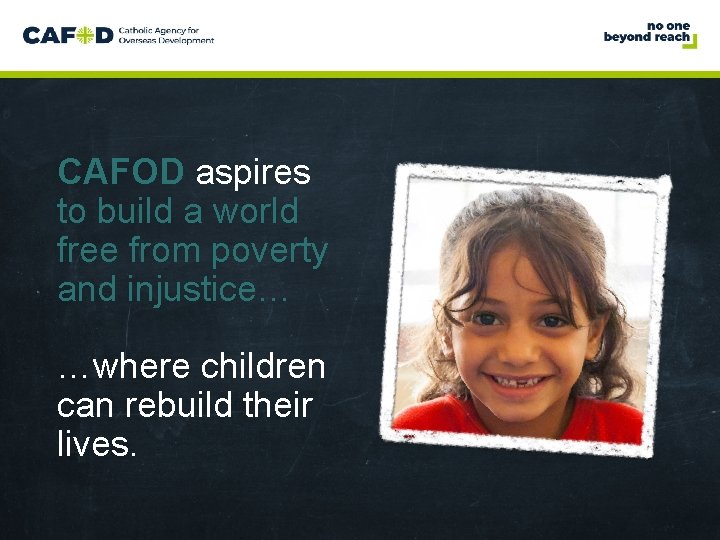 CAFOD Catholic Agency for Overseas Development

no one beyond reach

CAFOD aspires to build a world free from poverty and injustice…

…where children can rebuild their lives.